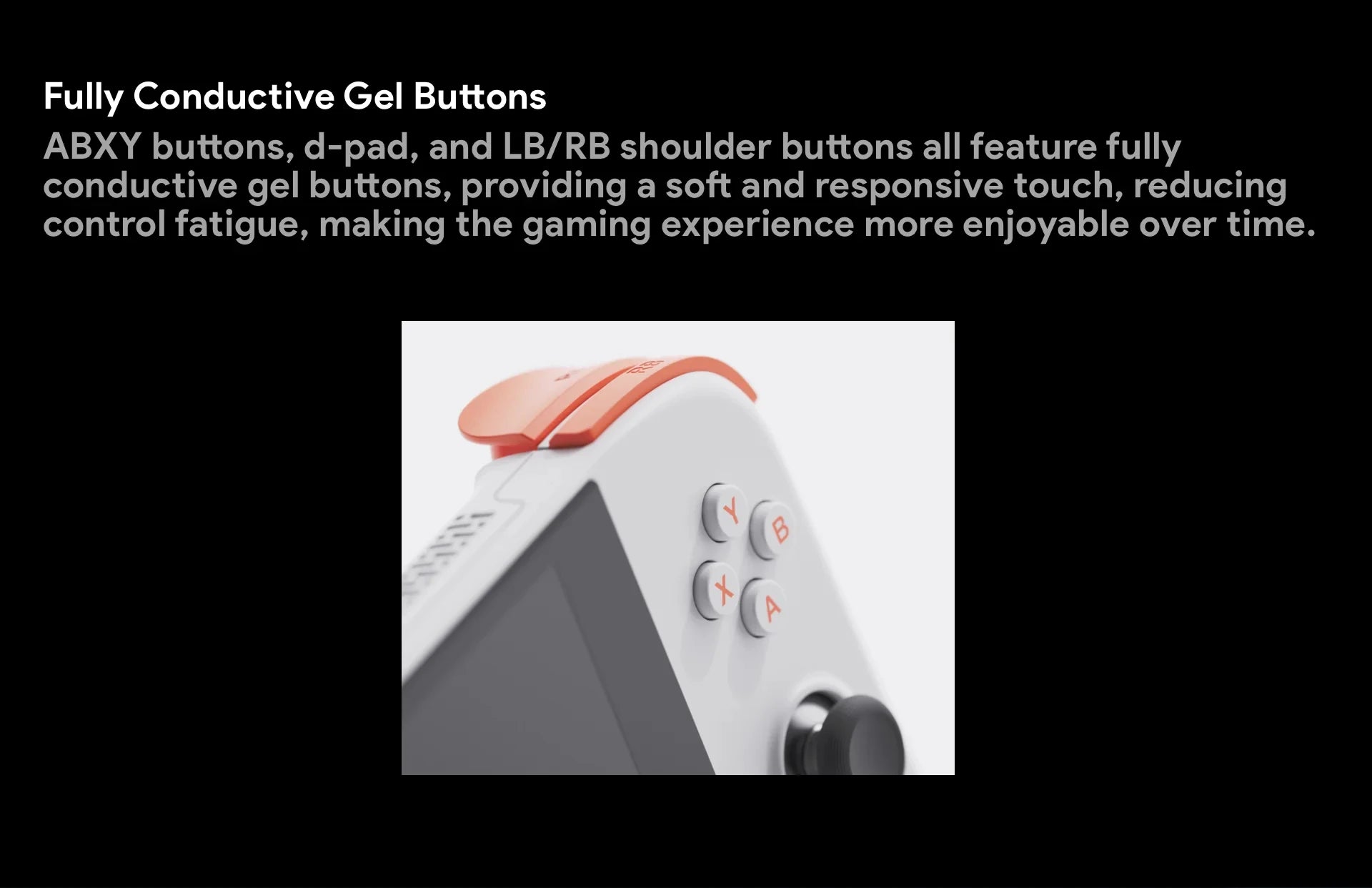 Fully Conductive Gel Buttons

ABXY buttons, d-pad, and LB/RB shoulder buttons all feature fully conductive gel buttons, providing a soft and responsive touch, reducing control fatigue, making the gaming experience more enjoyable over time.

RB

Y
B
X
A